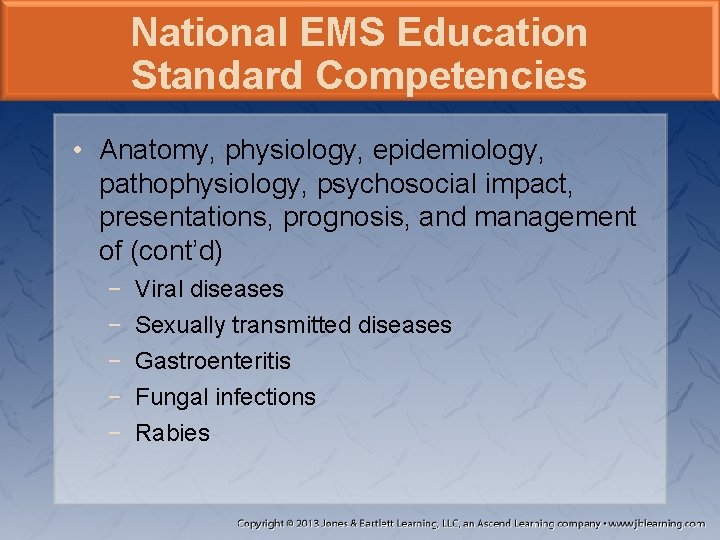 National EMS Education Standard Competencies

• Anatomy, physiology, epidemiology, pathophysiology, psychosocial impact, presentations, prognosis, and management of (cont'd)
− Viral diseases
− Sexually transmitted diseases
− Gastroenteritis
− Fungal infections
− Rabies

Copyright © 2013 Jones & Bartlett Learning, LLC, an Ascend Learning company • www.jblearning.com